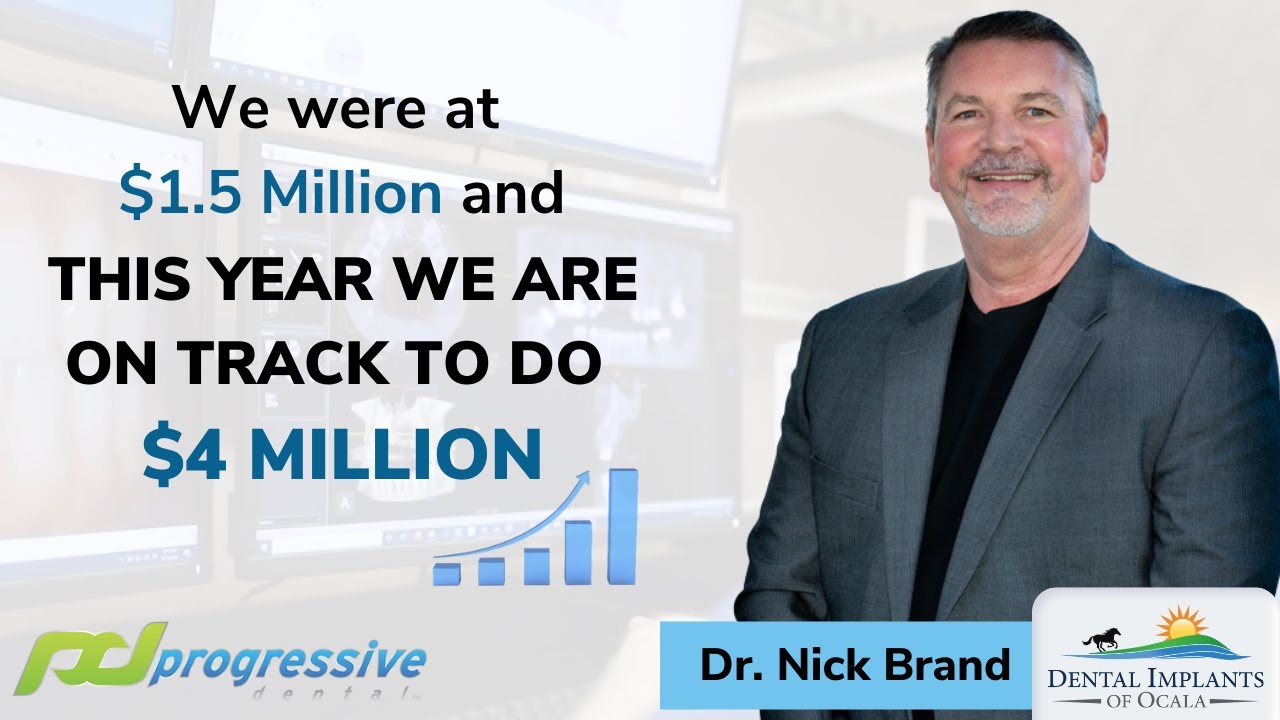 We were at
$1.5 Million and
THIS YEAR WE ARE
ON TRACK TO DO
$4 MILLION

pd progressive
dental

Dr. Nick Brand

DENTAL IMPLANTS
OF OCALA